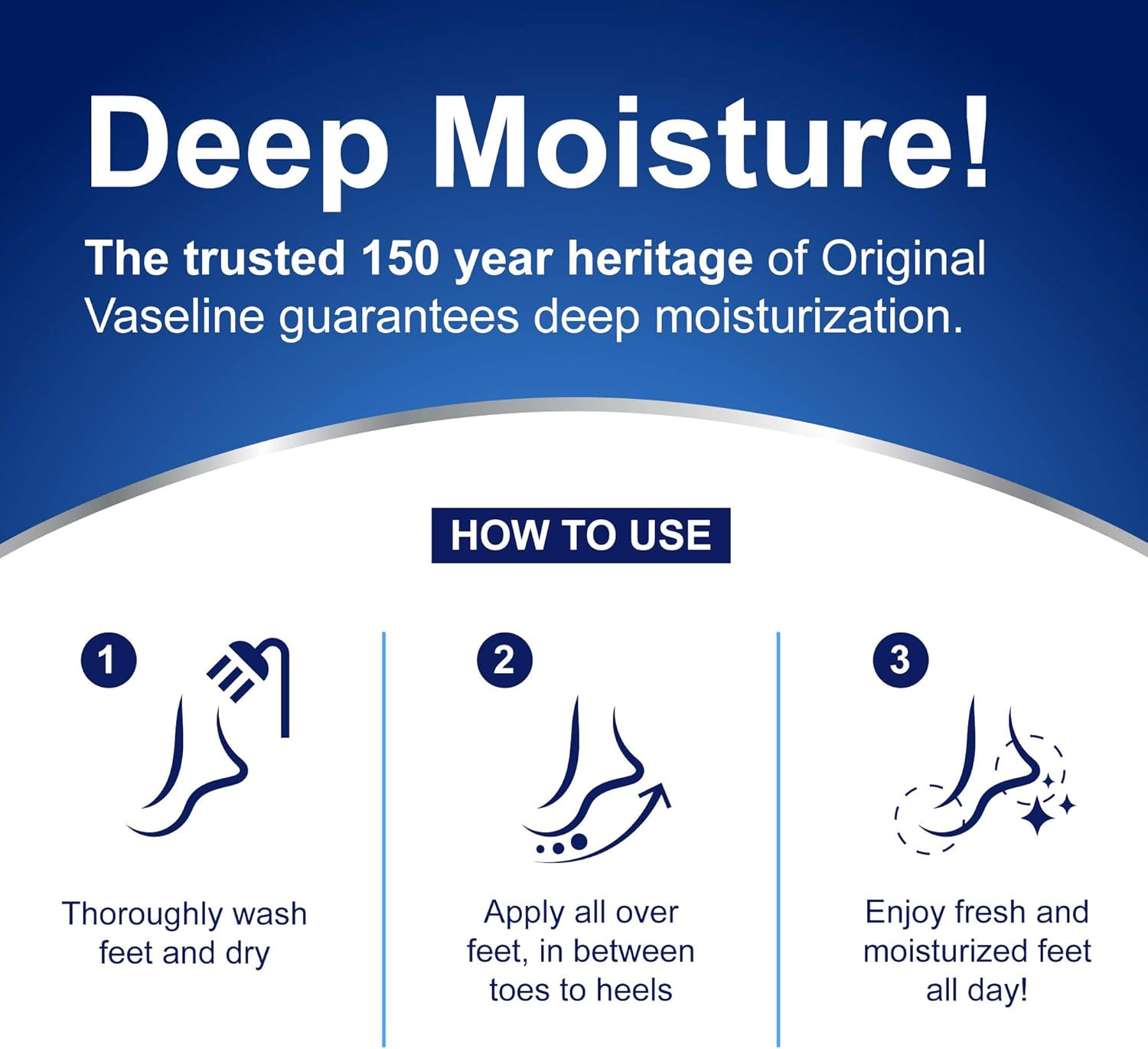 Deep Moisture!

The trusted 150 year heritage of Original Vaseline guarantees deep moisturization.

HOW TO USE

1

Thoroughly wash feet and dry

2

Apply all over feet, in between toes to heels

3

Enjoy fresh and moisturized feet all day!